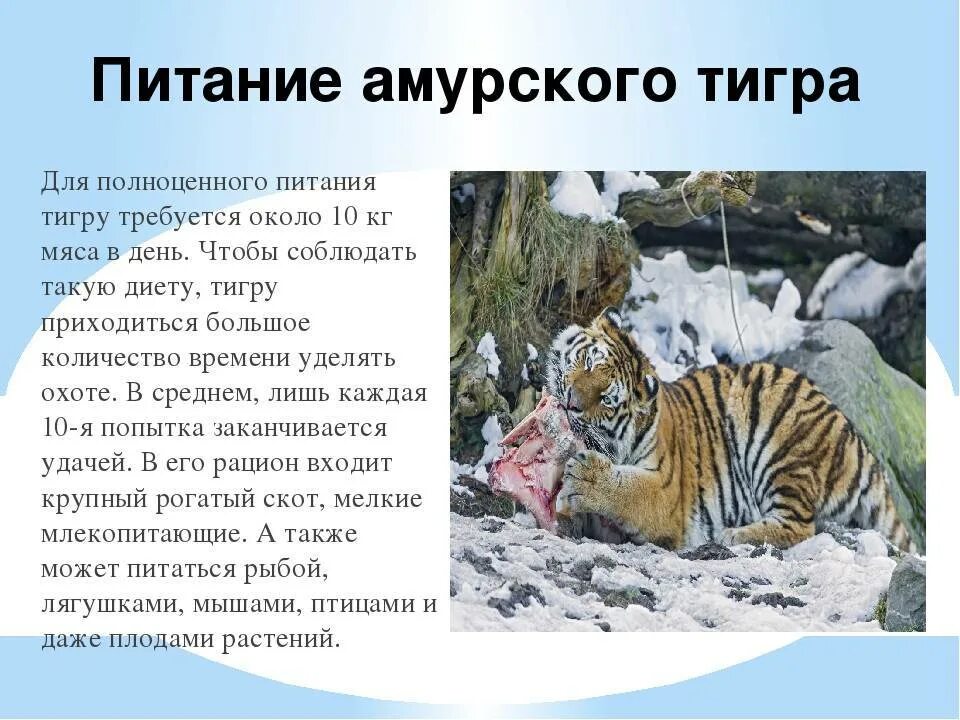 Питание амурского тигра

Для полноценного питания тигру требуется около 10 кг мяса в день. Чтобы соблюдать такую диету, тигру приходиться большое количество времени уделять охоте. В среднем, лишь каждая 10-я попытка заканчивается удачей. В его рацион входит крупный рогатый скот, мелкие млекопитающие. А также может питаться рыбой, лягушками, мышами, птицами и даже плодами растений.